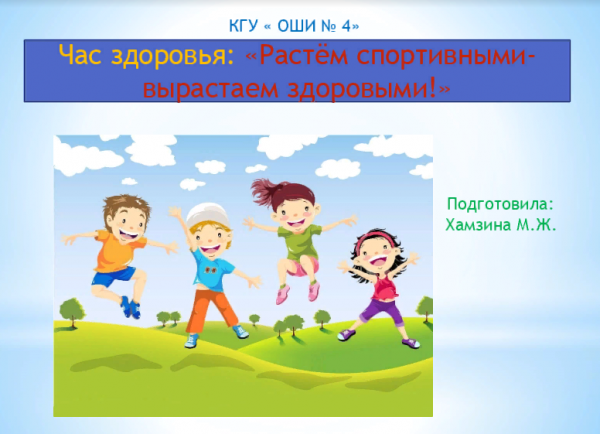 КГУ « ОШИ № 4»

Час здоровья: «Растём спортивными- вырастаем здоровыми!»

Подготовила:
Хамзина М.Ж.